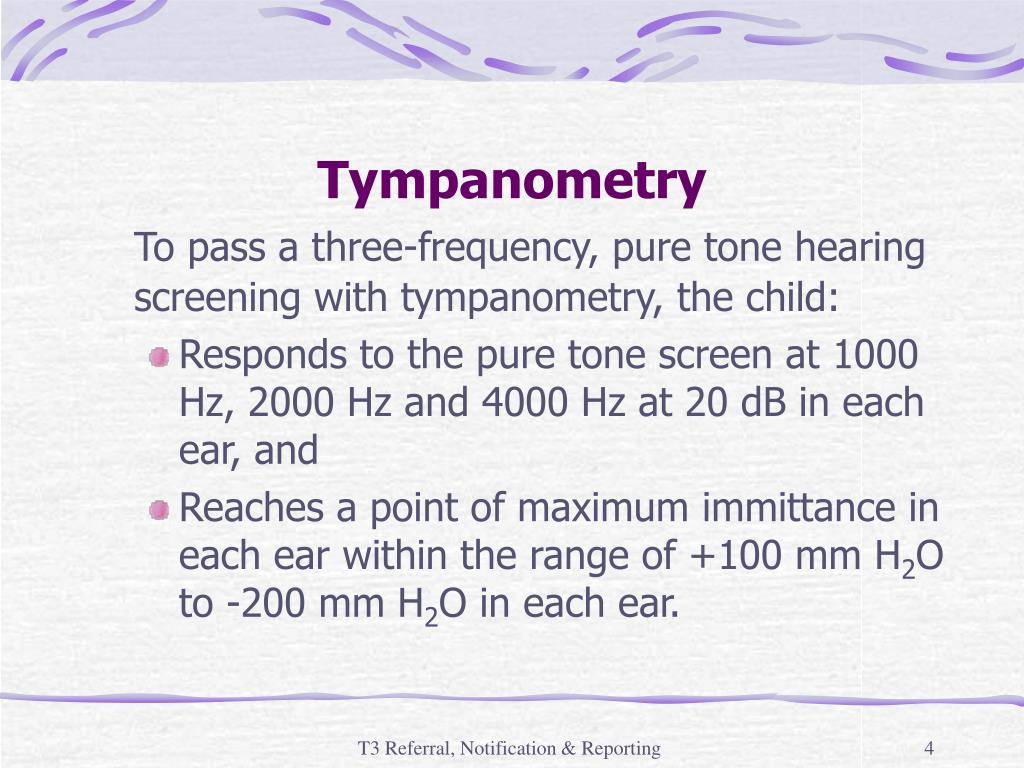 Tympanometry

To pass a three-frequency, pure tone hearing screening with tympanometry, the child:

Responds to the pure tone screen at 1000 Hz, 2000 Hz and 4000 Hz at 20 dB in each ear, and

Reaches a point of maximum immittance in each ear within the range of +100 mm $H_2O$ to -200 mm $H_2O$ in each ear.

T3 Referral, Notification & Reporting

4